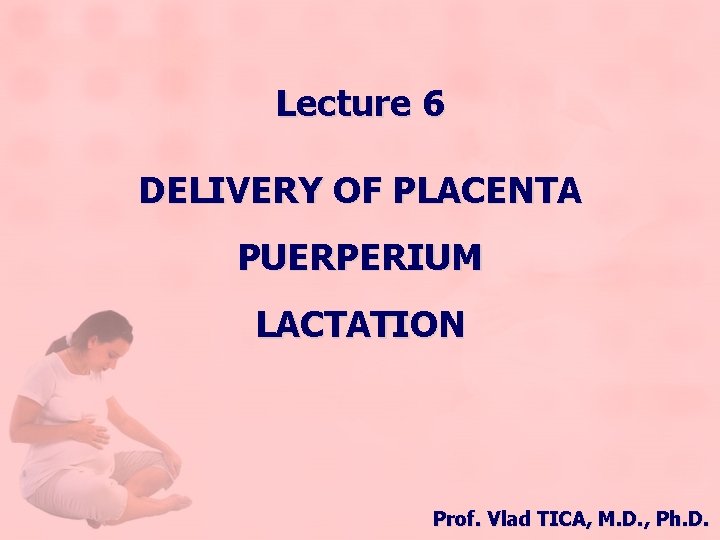 Lecture 6

DELIVERY OF PLACENTA

PUERPERIUM

LACTATION

Prof. Vlad TICA, M.D., Ph.D.